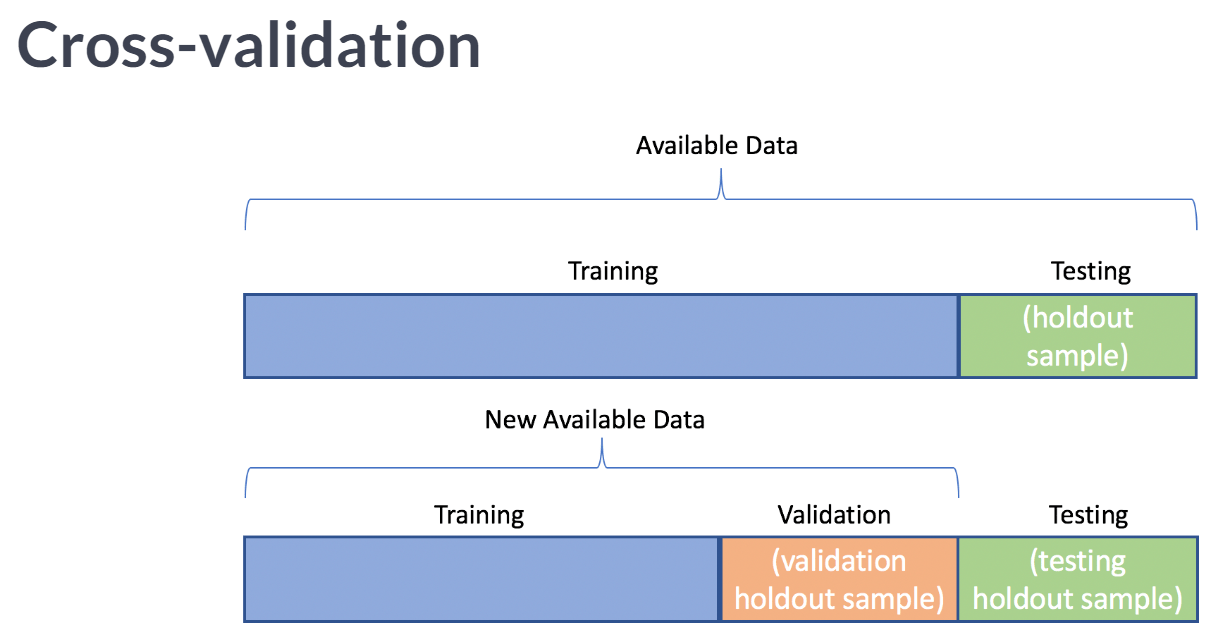 Cross-validation

Available Data

Training

Testing

(holdout sample)

New Available Data

Training

Validation

Testing

(validation holdout sample)

(testing holdout sample)